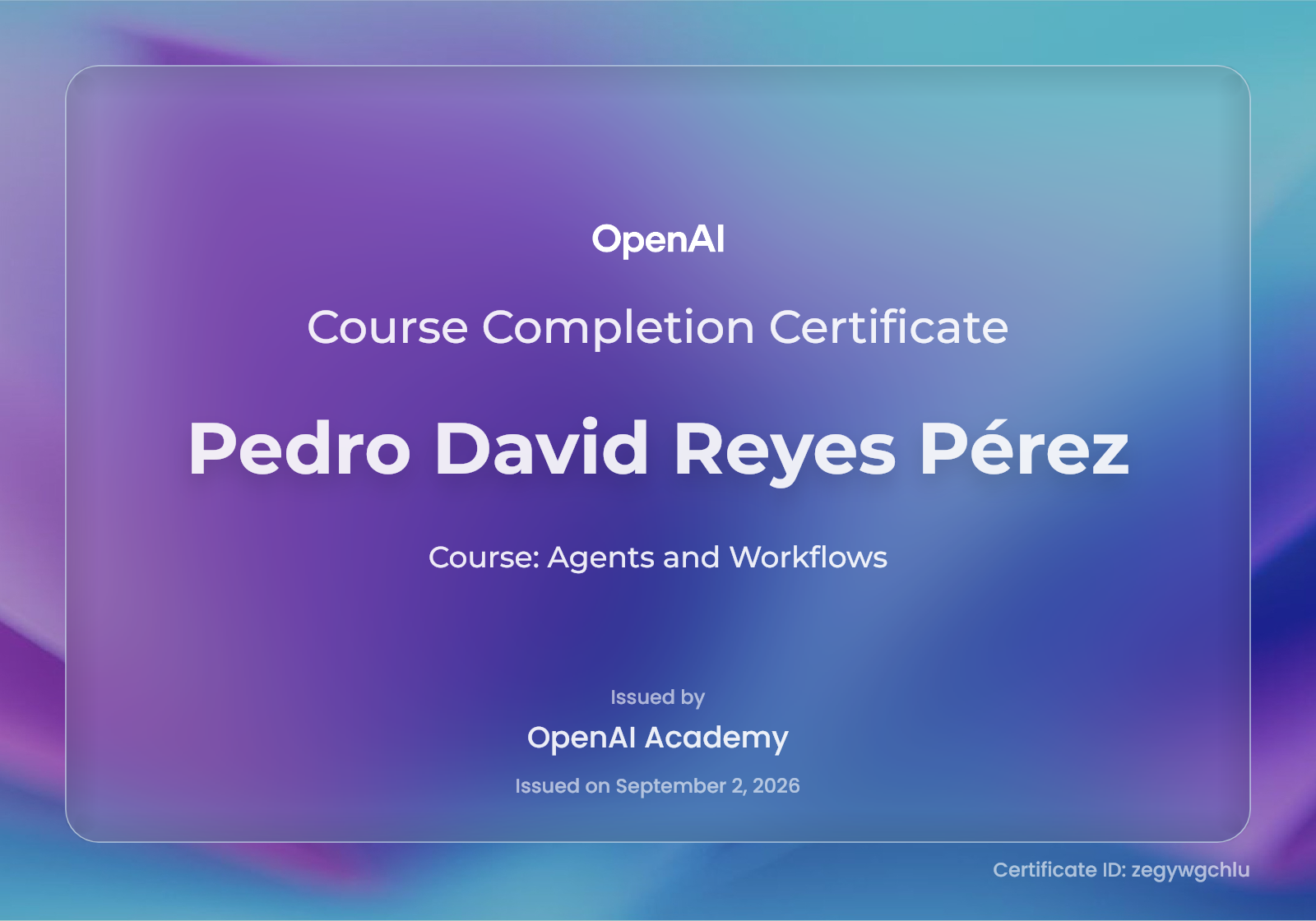 OpenAI

Course Completion Certificate

Pedro David Reyes Pérez

Course: Agents and Workflows

Issued by

OpenAI Academy

Issued on September 2, 2026

Certificate ID: zegywgchlu